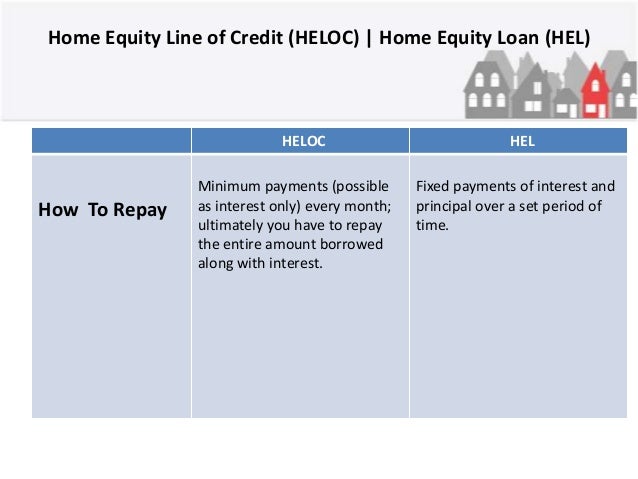 Home Equity Line of Credit (HELOC) | Home Equity Loan (HEL)

| | HELOC | HEL |
|---|---|---|
| How To Repay | Minimum payments (possible as interest only) every month; ultimately you have to repay the entire amount borrowed along with interest. | Fixed payments of interest and principal over a set period of time. |